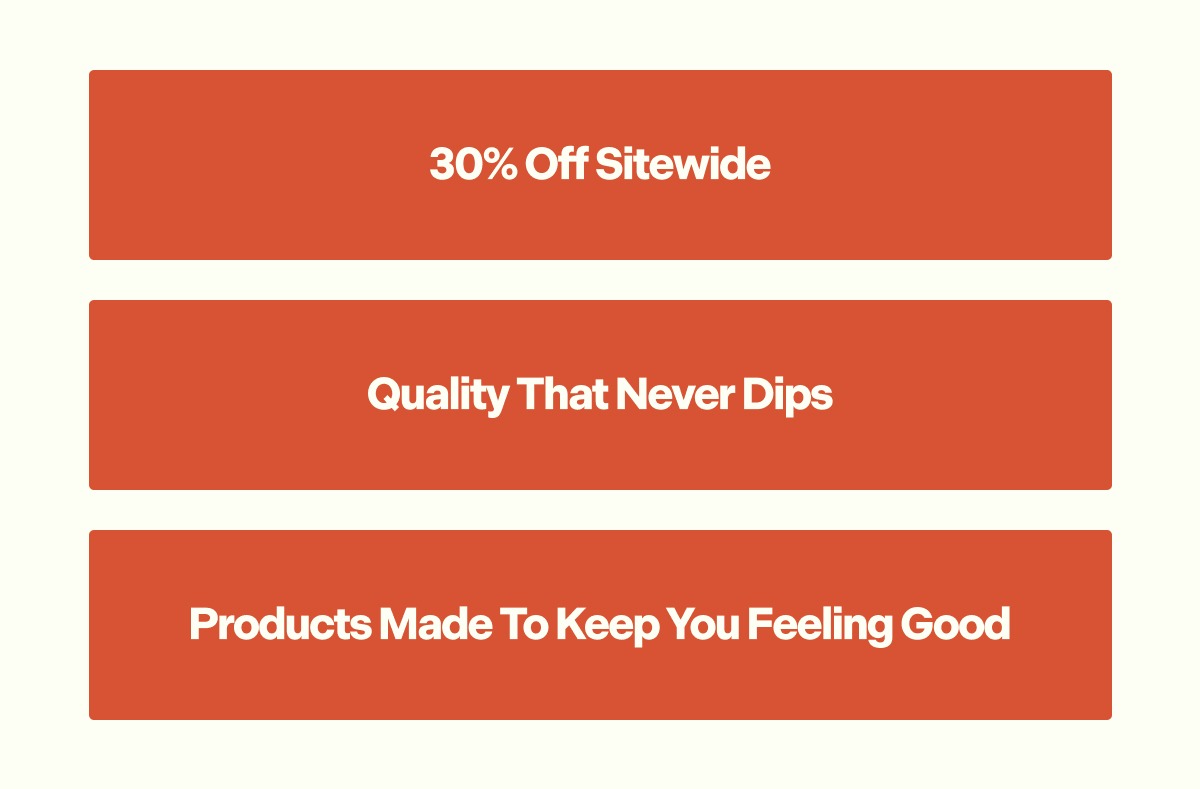 30% Off Sitewide

Quality That Never Dips

Products Made To Keep You Feeling Good